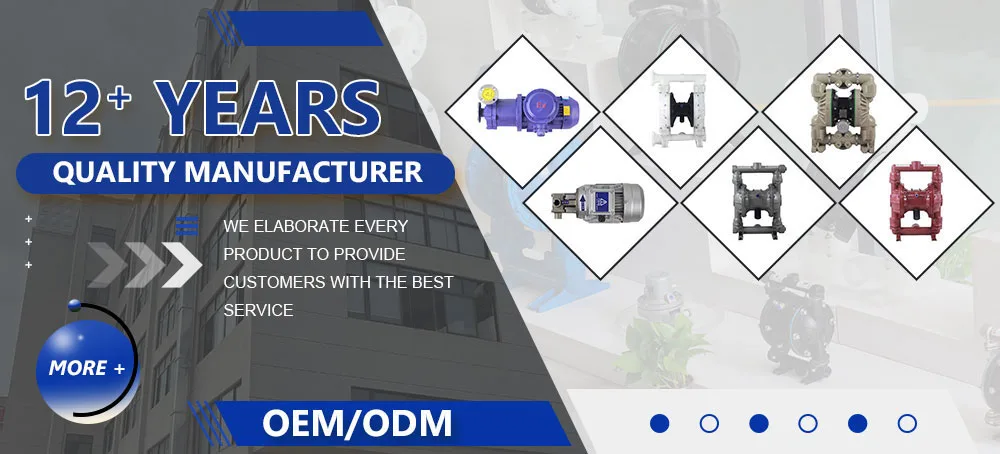 12+ YEARS

QUALITY MANUFACTURER

WE ELABORATE EVERY PRODUCT TO PROVIDE CUSTOMERS WITH THE BEST SERVICE

MORE +

OEM/ODM